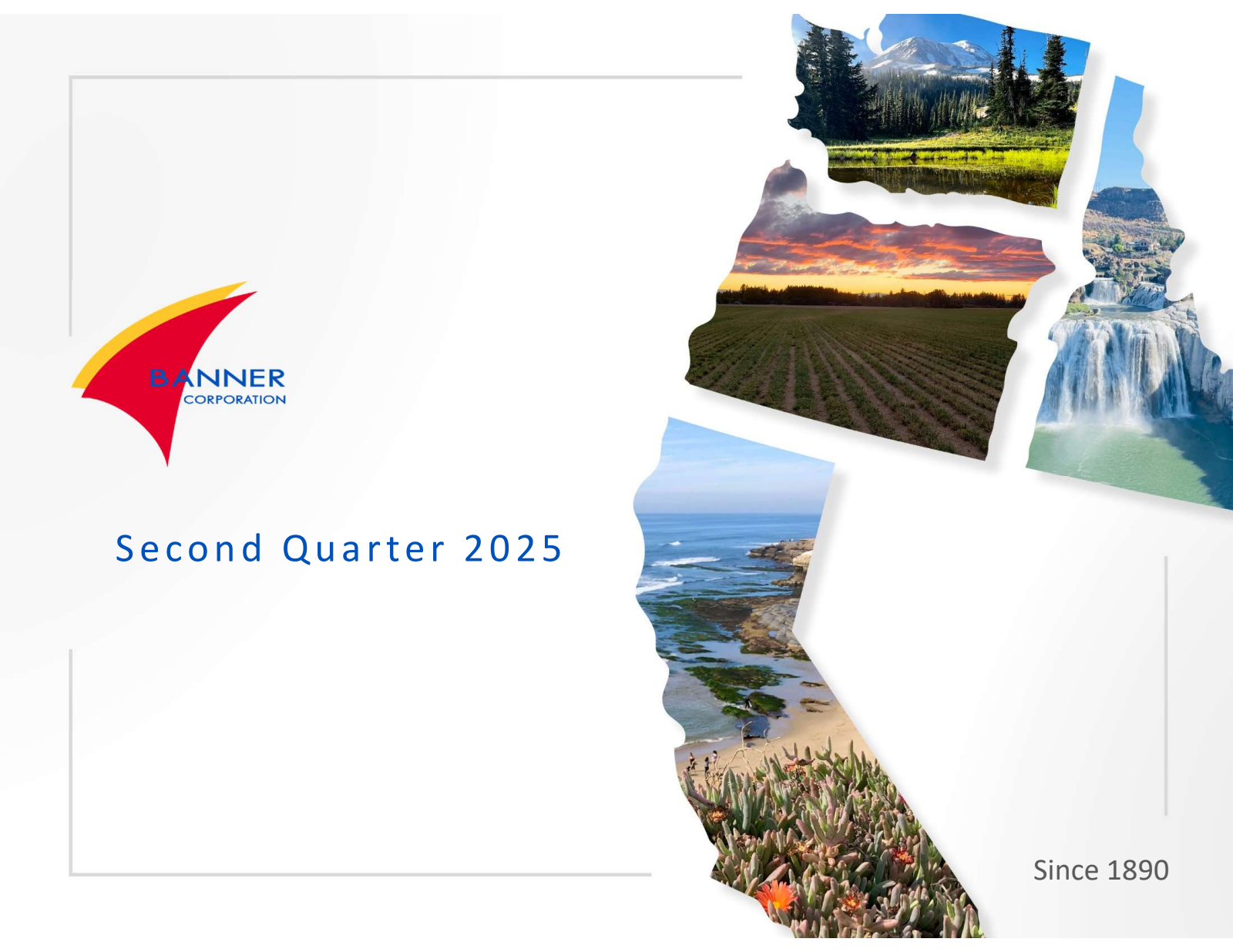 BANNER
CORPORATION

Second Quarter 2025

Since 1890